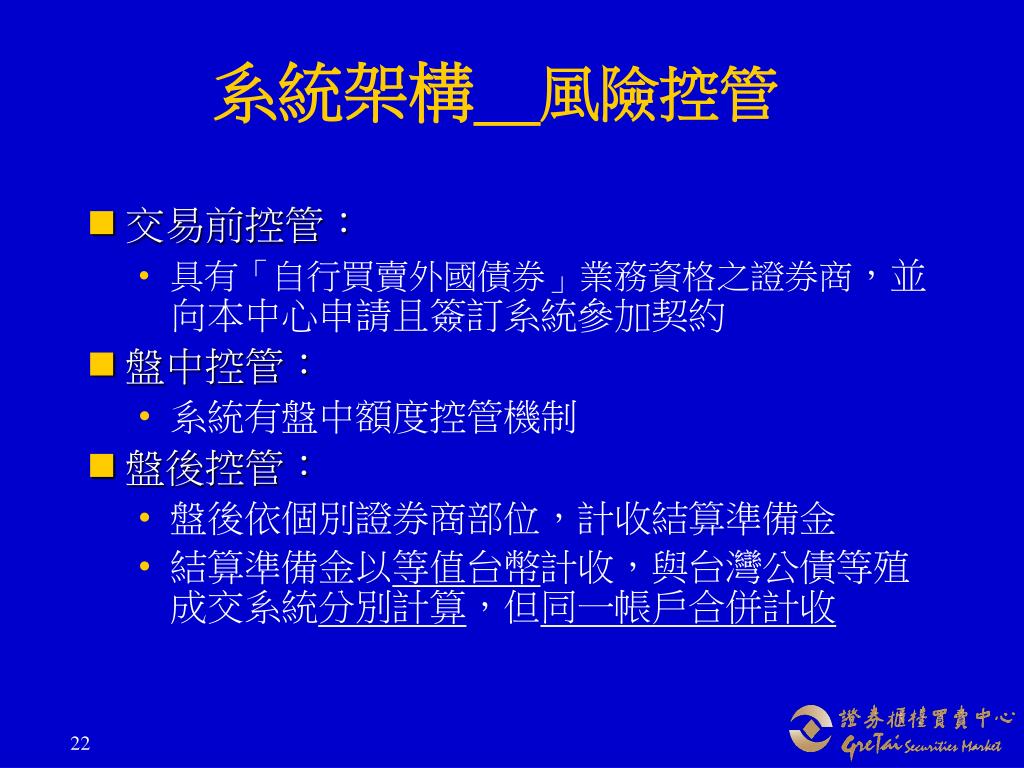 系統架構__風險控管

■ 交易前控管：

• 具有「自行買賣外國債券」業務資格之證券商，並向本中心申請且簽訂系統參加契約

■ 盤中控管：

• 系統有盤中額度控管機制

■ 盤後控管：

• 盤後依個別證券商部位，計收結算準備金

• 結算準備金以等值台幣計收，與台灣公債等殖成交系統分別計算，但同一帳戶合併計收

22

證券櫃檯買賣中心
GreTai Securities Market